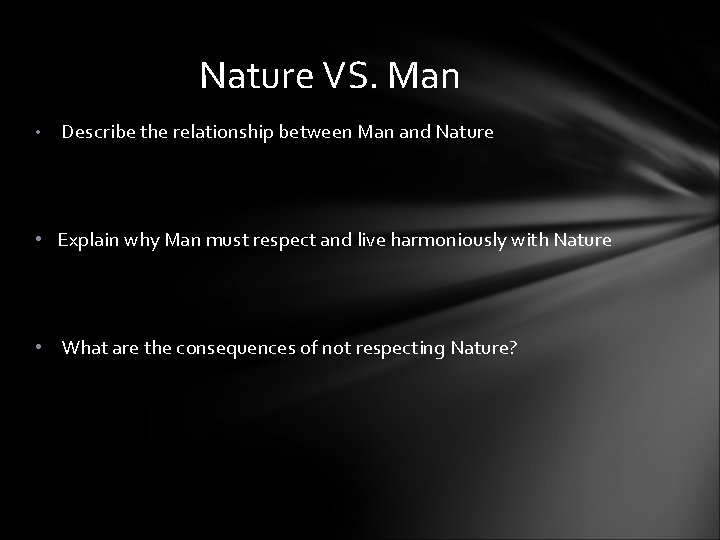 Nature VS. Man

• Describe the relationship between Man and Nature

• Explain why Man must respect and live harmoniously with Nature

• What are the consequences of not respecting Nature?